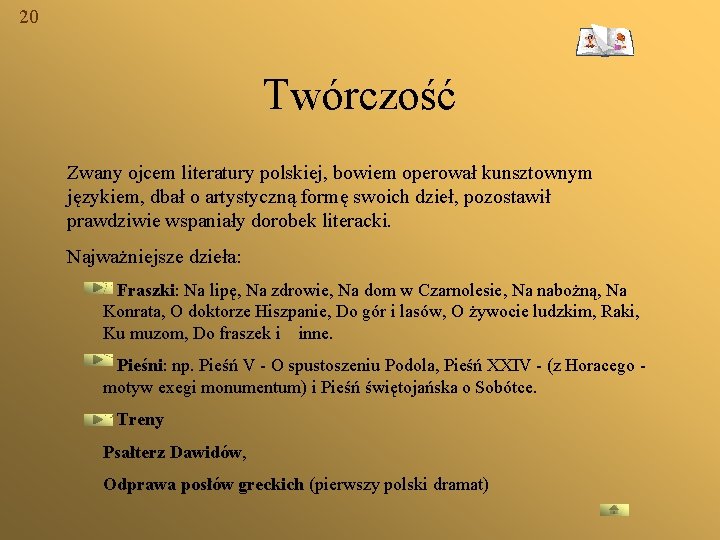 20

Twórczość

Zwany ojcem literatury polskiej, bowiem operował kunsztownym językiem, dbał o artystyczną formę swoich dzieł, pozostawił prawdziwie wspaniały dorobek literacki.

Najważniejsze dzieła:

Fraszki: Na lipę, Na zdrowie, Na dom w Czarnolesie, Na nabożną, Na Konrata, O doktorze Hiszpanie, Do gór i lasów, O żywocie ludzkim, Raki, Ku muzom, Do fraszek i inne.

Pieśni: np. Pieśń V - O spustoszeniu Podola, Pieśń XXIV - (z Horacego - motyw exegi monumentum) i Pieśń świętojańska o Sobótce.

Treny

Psałterz Dawidów,

Odprawa posłów greckich (pierwszy polski dramat)